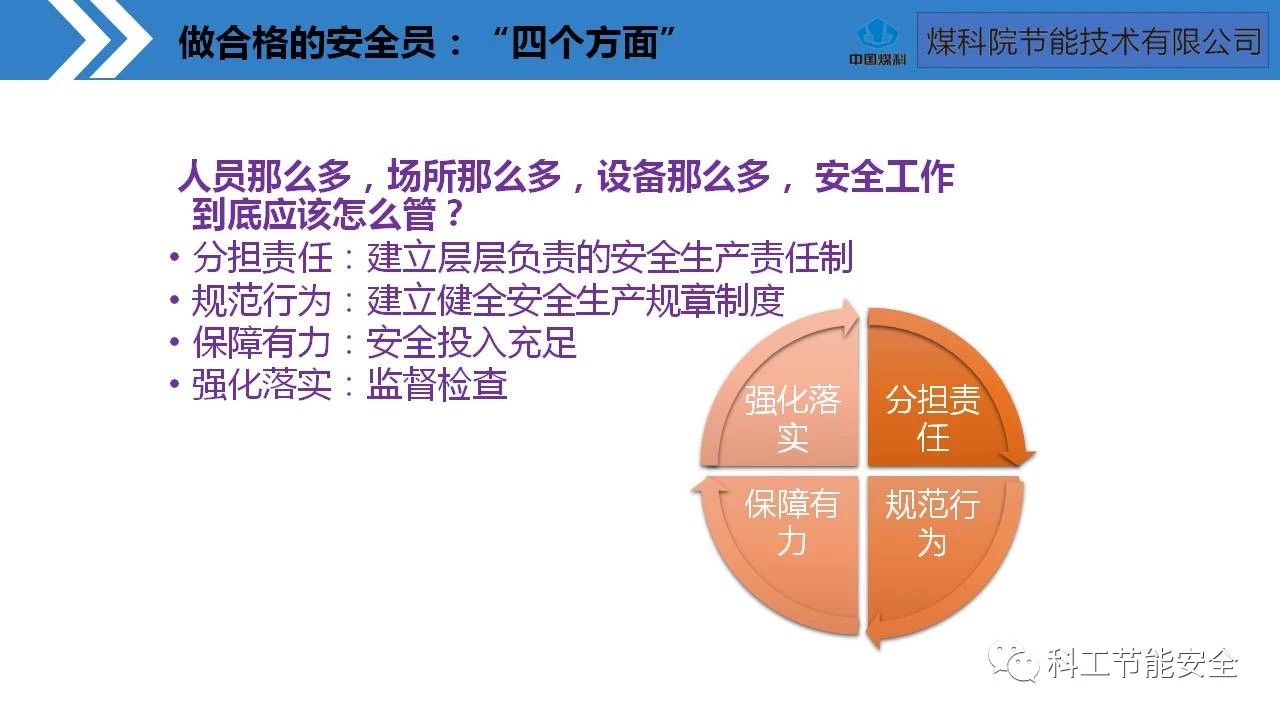 做合格的安全员：“四个方面”

中国煤科

煤科院节能技术有限公司

人员那么多，场所那么多，设备那么多， 安全工作到底应该怎么管？

• 分担责任：建立层层负责的安全生产责任制
• 规范行为：建立健全安全生产规章制度
• 保障有力：安全投入充足
• 强化落实：监督检查

强化落实

分担责任

保障有力

规范行为

科工节能安全